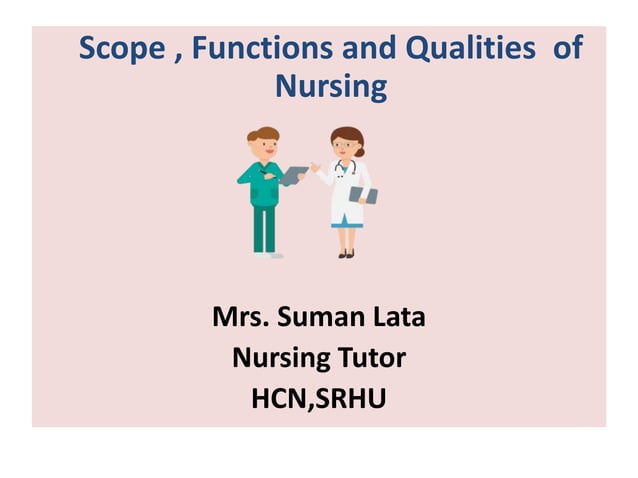 Scope , Functions and Qualities of Nursing

Mrs. Suman Lata
Nursing Tutor
HCN,SRHU